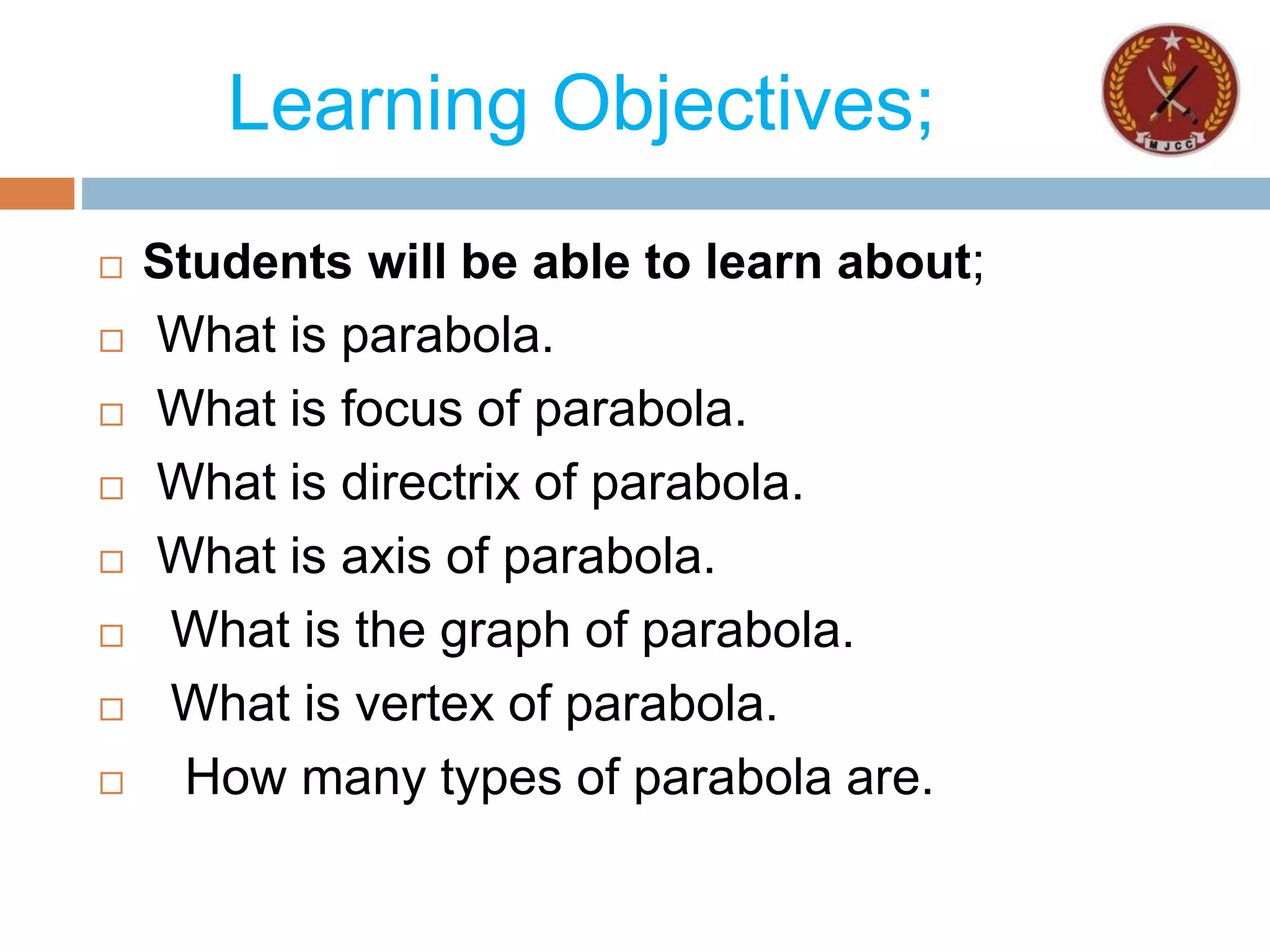 Learning Objectives;

M J C C

□ Students will be able to learn about;
□ What is parabola.
□ What is focus of parabola.
□ What is directrix of parabola.
□ What is axis of parabola.
□ What is the graph of parabola.
□ What is vertex of parabola.
□ How many types of parabola are.